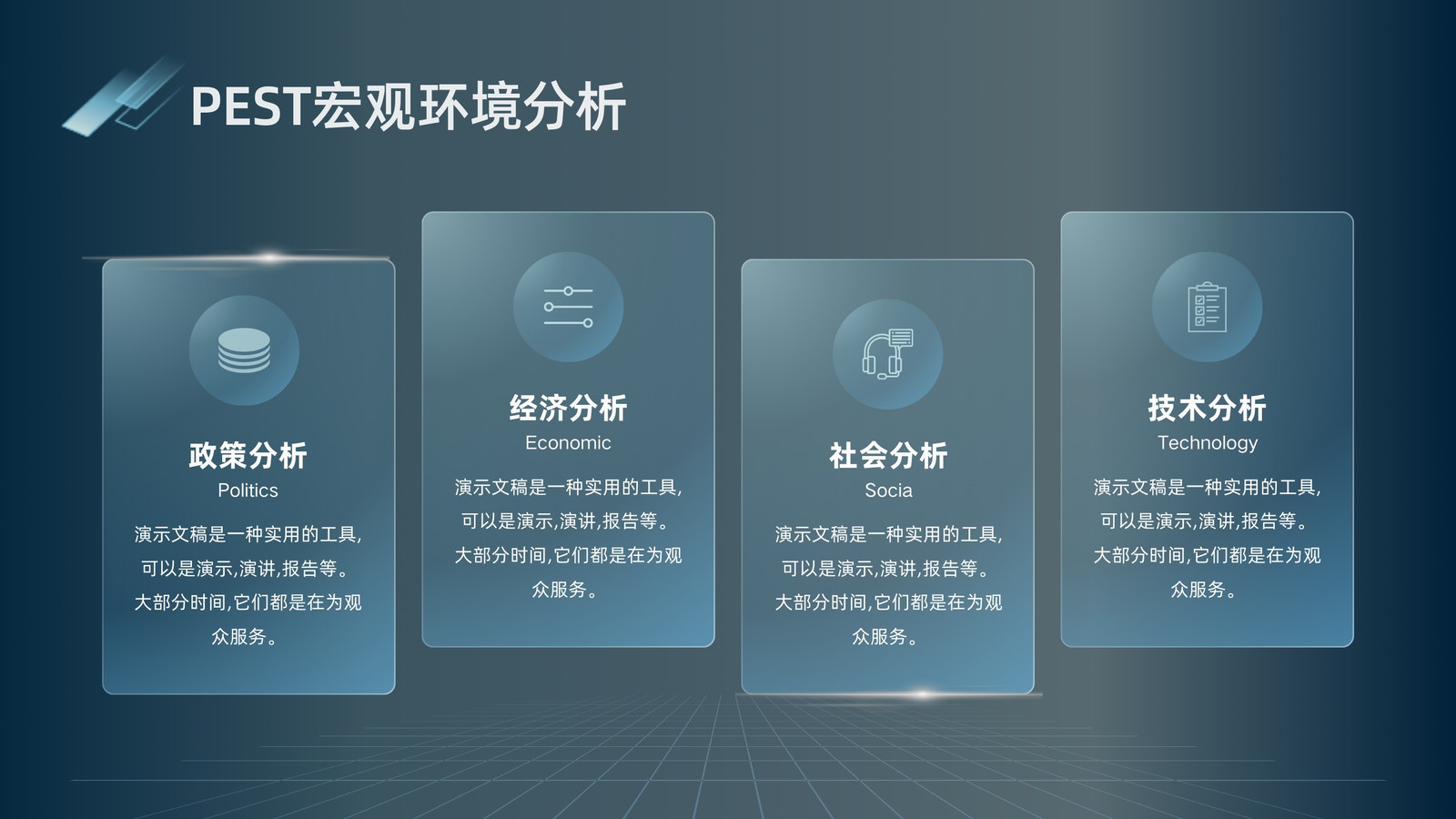 PEST宏观环境分析

政策分析
Politics
演示文稿是一种实用的工具,可以是演示,演讲,报告等。大部分时间,它们都是在为观众服务。

经济分析
Economic
演示文稿是一种实用的工具,可以是演示,演讲,报告等。大部分时间,它们都是在为观众服务。

社会分析
Socia
演示文稿是一种实用的工具,可以是演示,演讲,报告等。大部分时间,它们都是在为观众服务。

技术分析
Technology
演示文稿是一种实用的工具,可以是演示,演讲,报告等。大部分时间,它们都是在为观众服务。